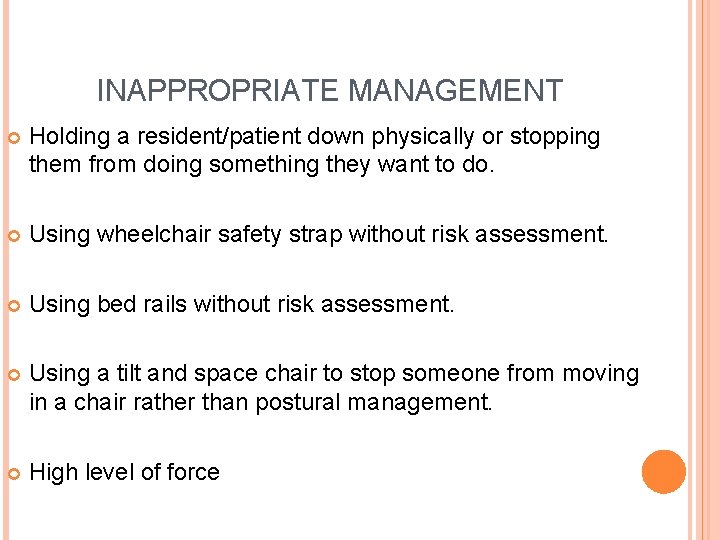 INAPPROPRIATE MANAGEMENT

Holding a resident/patient down physically or stopping them from doing something they want to do.

Using wheelchair safety strap without risk assessment.

Using bed rails without risk assessment.

Using a tilt and space chair to stop someone from moving in a chair rather than postural management.

High level of force